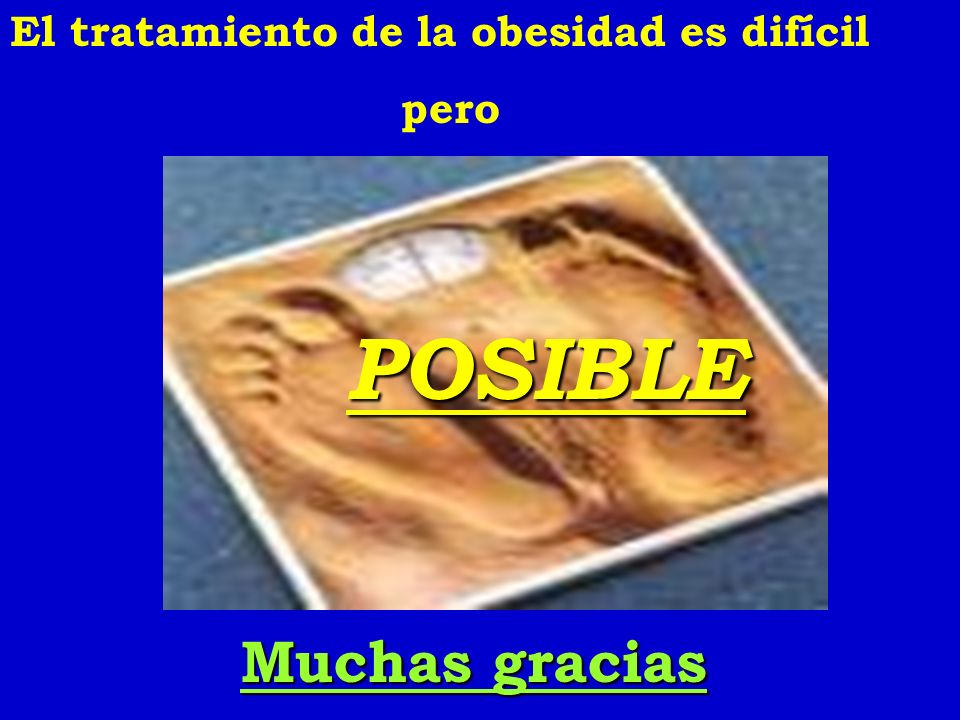 El tratamiento de la obesidad es difícil

pero

POSIBLE

Muchas gracias